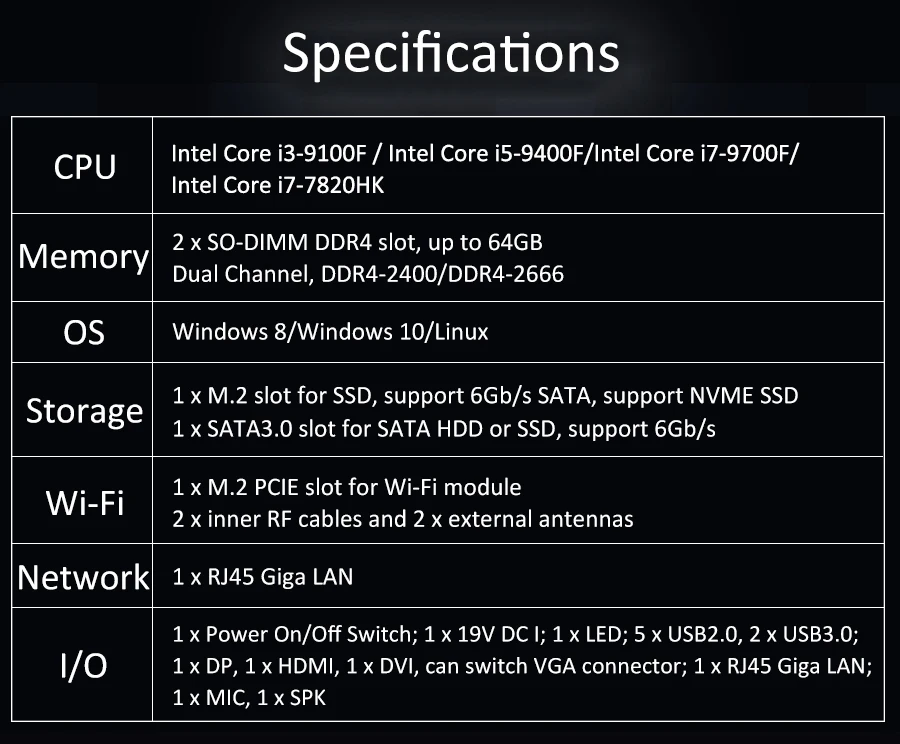 Specifications

| | |
|---|---|
| CPU | Intel Core i3-9100F / Intel Core i5-9400F/Intel Core i7-9700F/ Intel Core i7-7820HK |
| Memory | 2 x SO-DIMM DDR4 slot, up to 64GB Dual Channel, DDR4-2400/DDR4-2666 |
| OS | Windows 8/Windows 10/Linux |
| Storage | 1 x M.2 slot for SSD, support 6Gb/s SATA, support NVME SSD 1 x SATA3.0 slot for SATA HDD or SSD, support 6Gb/s |
| Wi-Fi | 1 x M.2 PCIE slot for Wi-Fi module 2 x inner RF cables and 2 x external antennas |
| Network | 1 x RJ45 Giga LAN |
| I/O | 1 x Power On/Off Switch; 1 x 19V DC I; 1 x LED; 5 x USB2.0, 2 x USB3.0; 1 x DP, 1 x HDMI, 1 x DVI, can switch VGA connector; 1 x RJ45 Giga LAN; 1 x MIC, 1 x SPK |